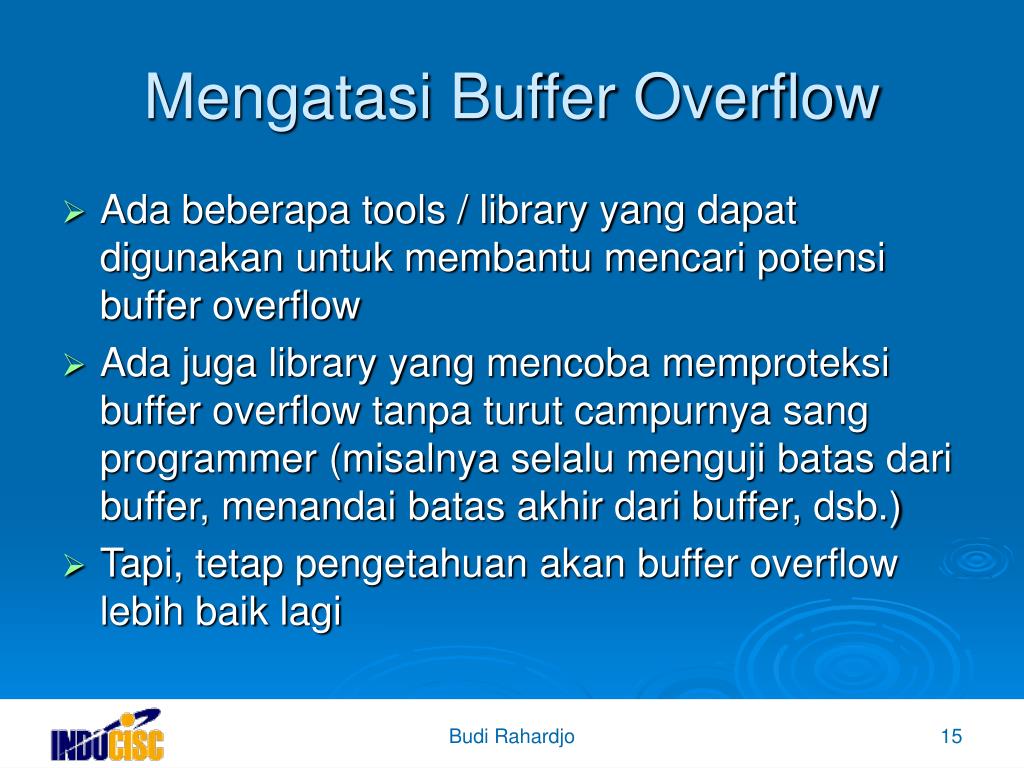 Mengatasi Buffer Overflow

➢ Ada beberapa tools / library yang dapat digunakan untuk membantu mencari potensi buffer overflow

➢ Ada juga library yang mencoba memproteksi buffer overflow tanpa turut campurnya sang programmer (misalnya selalu menguji batas dari buffer, menandai batas akhir dari buffer, dsb.)

➢ Tapi, tetap pengetahuan akan buffer overflow lebih baik lagi

INDOCISC

Budi Rahardjo

15